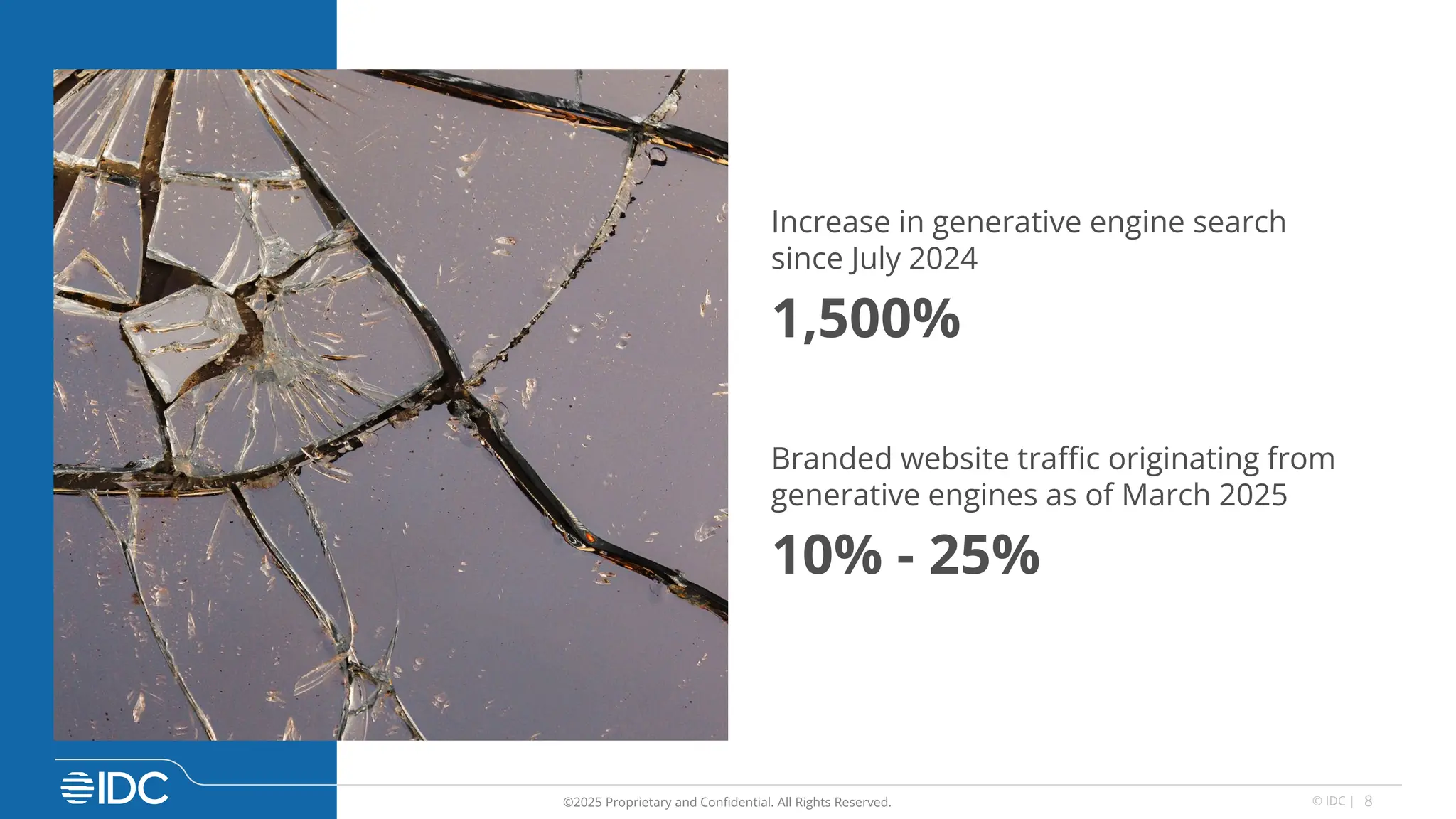 Increase in generative engine search since July 2024

1,500%

Branded website traffic originating from generative engines as of March 2025

10% - 25%

IDC

©2025 Proprietary and Confidential. All Rights Reserved.

© IDC | 8